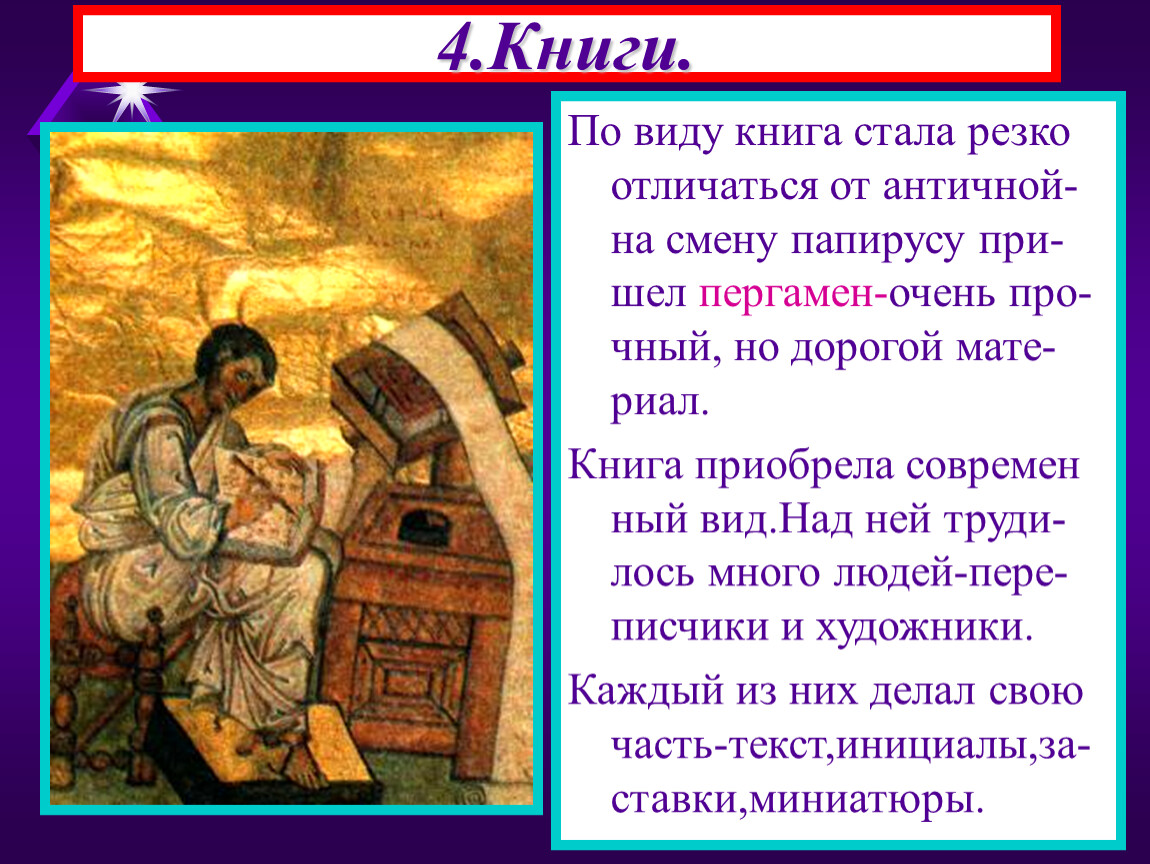 4.Книги.

По виду книга стала резко отличаться от античной-на смену папирусу пришел пергамен-очень прочный, но дорогой материал.

Книга приобрела современ ный вид.Над ней трудилось много людей-переписчики и художники.

Каждый из них делал свою часть-текст,инициалы,заставки,миниатюры.